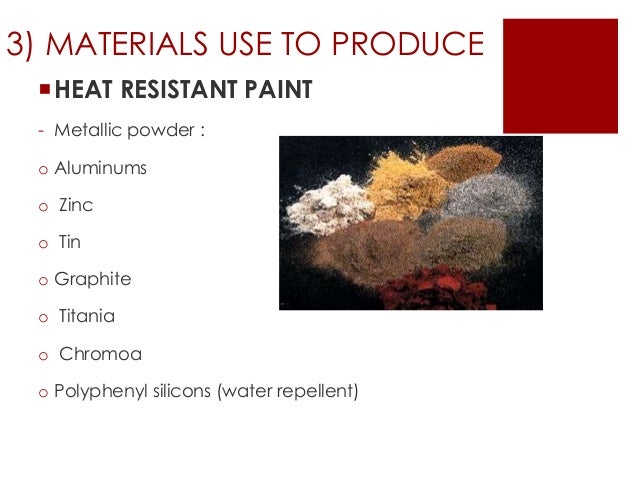 3) MATERIALS USE TO PRODUCE

▪ HEAT RESISTANT PAINT

- Metallic powder :

o Aluminums

o Zinc

o Tin

o Graphite

o Titania

o Chromoa

o Polyphenyl silicons (water repellent)